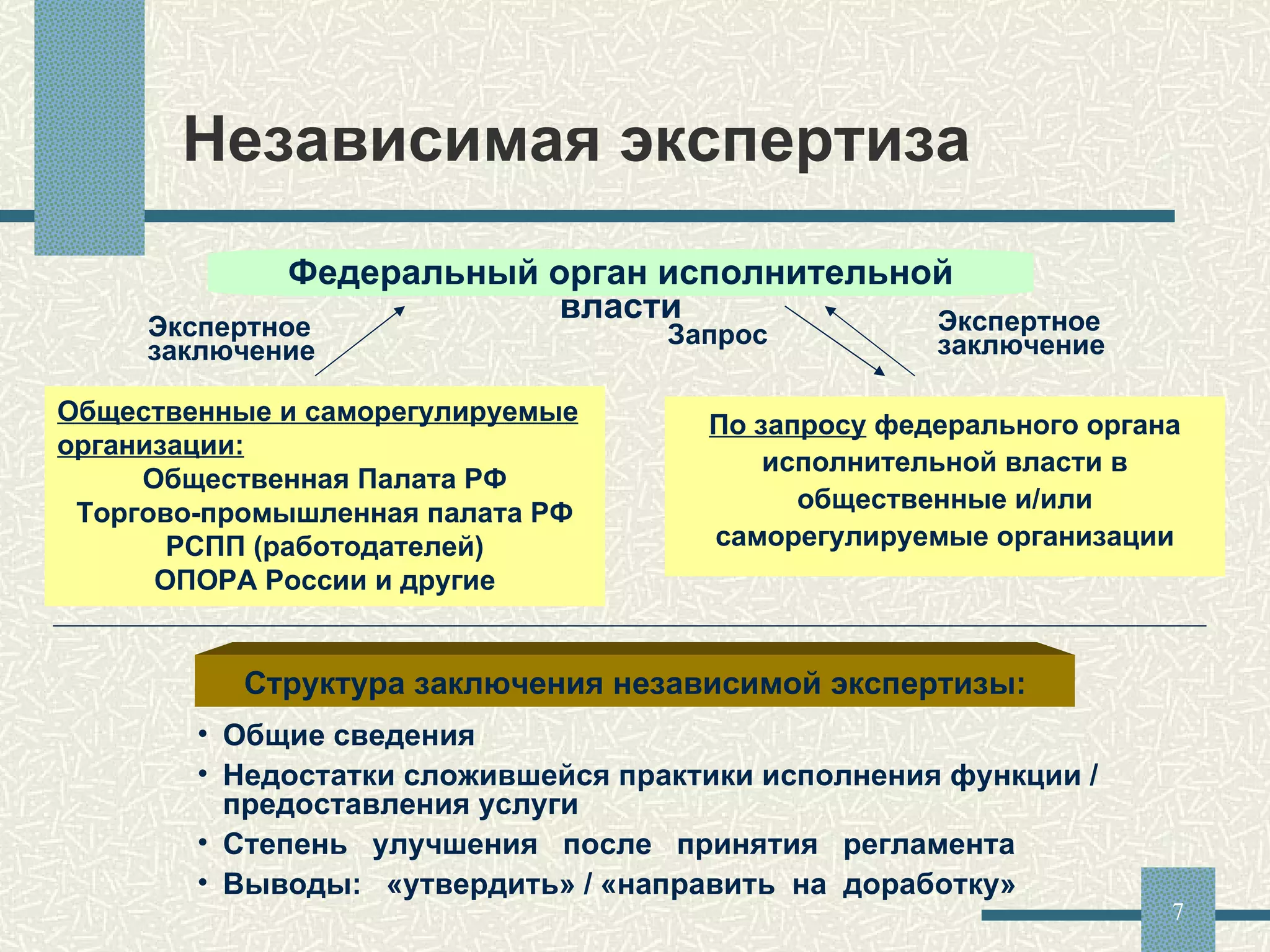 Независимая экспертиза

Федеральный орган исполнительной власти

Экспертное заключение

Запрос

Экспертное заключение

Общественные и саморегулируемые организации:
Общественная Палата РФ
Торгово-промышленная палата РФ
РСПП (работодателей)
ОПОРА России и другие

По запросу федерального органа исполнительной власти в общественные и/или саморегулируемые организации

Структура заключения независимой экспертизы:

• Общие сведения
• Недостатки сложившейся практики исполнения функции / предоставления услуги
• Степень улучшения после принятия регламента
• Выводы: «утвердить» / «направить на доработку»

7